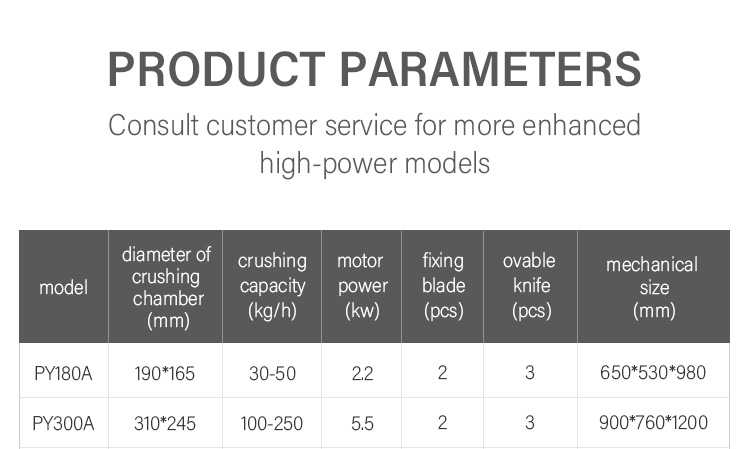 PRODUCT PARAMETERS

Consult customer service for more enhanced high-power models

| model | diameter of crushing chamber (mm) | crushing capacity (kg/h) | motor power (kw) | fixing blade (pcs) | ovable knife (pcs) | mechanical size (mm) |
|---|---|---|---|---|---|---|
| PY180A | 190*165 | 30-50 | 2.2 | 2 | 3 | 650*530*980 |
| PY300A | 310*245 | 100-250 | 5.5 | 2 | 3 | 900*760*1200 |